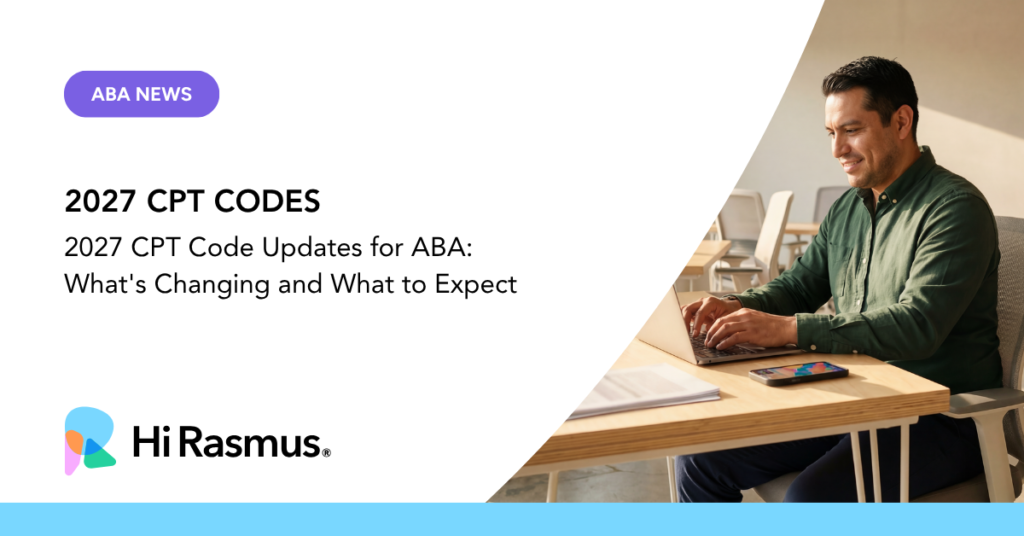 ABA NEWS

2027 CPT CODES

2027 CPT Code Updates for ABA: What's Changing and What to Expect

Hi Rasmus®